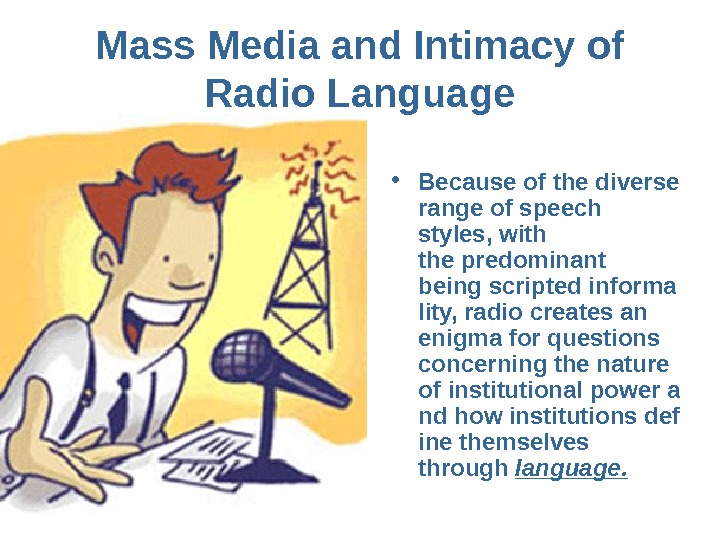 Mass Media and Intimacy of Radio Language

• Because of the diverse range of speech styles, with the predominant being scripted informa lity, radio creates an enigma for questions concerning the nature of institutional power a nd how institutions def ine themselves through language.